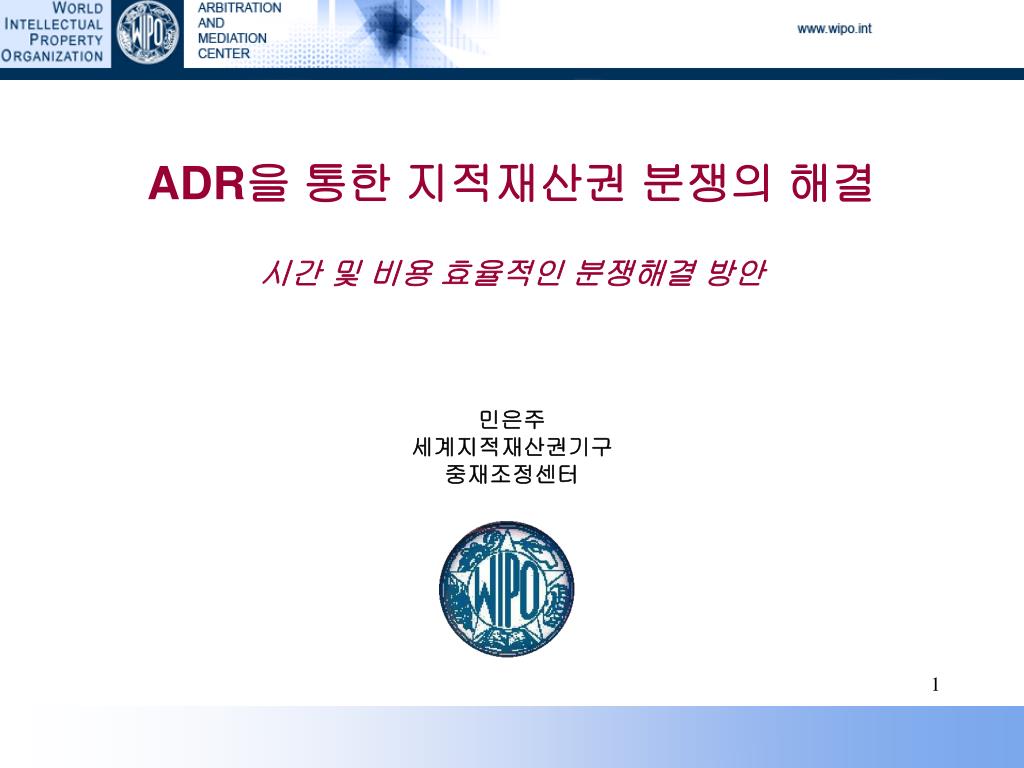 WORLD INTELLECTUAL PROPERTY ORGANIZATION

WIPO

ARBITRATION AND MEDIATION CENTER

www.wipo.int

ADR을 통한 지적재산권 분쟁의 해결

시간 및 비용 효율적인 분쟁해결 방안

민은주
세계지적재산권기구
중재조정센터

WIPO

1